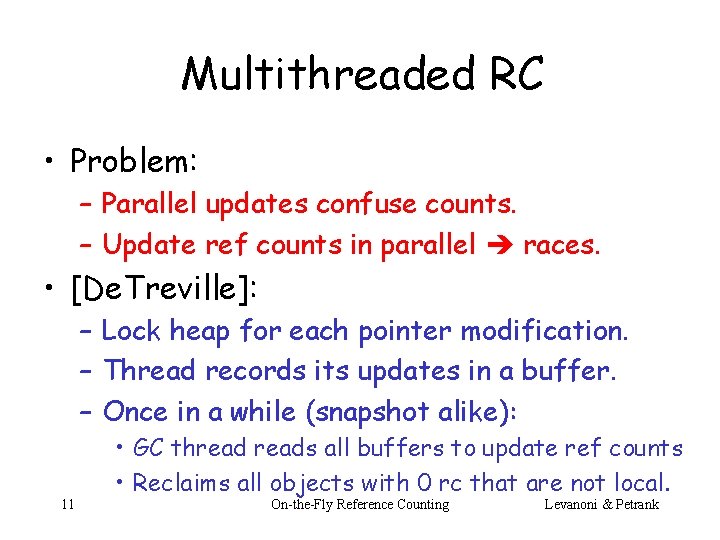 Multithreaded RC

• Problem:
– Parallel updates confuse counts.
– Update ref counts in parallel ➔ races.

• [DeTreville]:
– Lock heap for each pointer modification.
– Thread records its updates in a buffer.
– Once in a while (snapshot alike):
• GC thread reads all buffers to update ref counts
• Reclaims all objects with 0 rc that are not local.

11 On-the-Fly Reference Counting Levanoni & Petrank